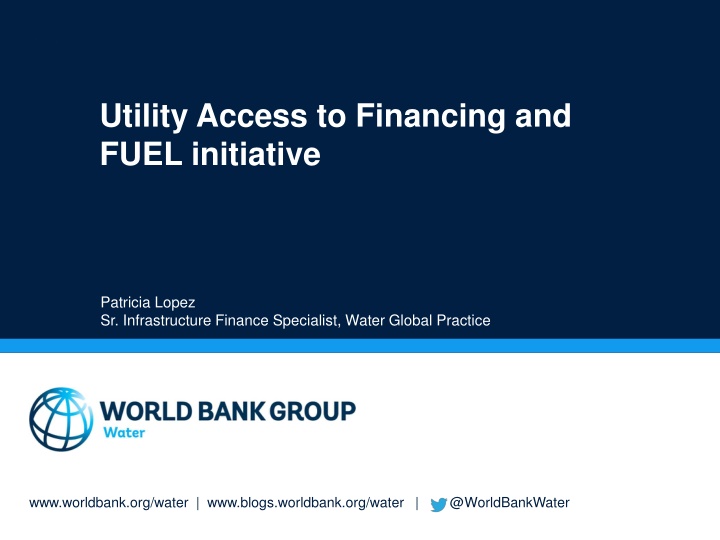 Utility Access to Financing and FUEL initiative

Patricia Lopez
Sr. Infrastructure Finance Specialist, Water Global Practice

WORLD BANK GROUP
Water

www.worldbank.org/water | www.blogs.worldbank.org/water | @WorldBankWater